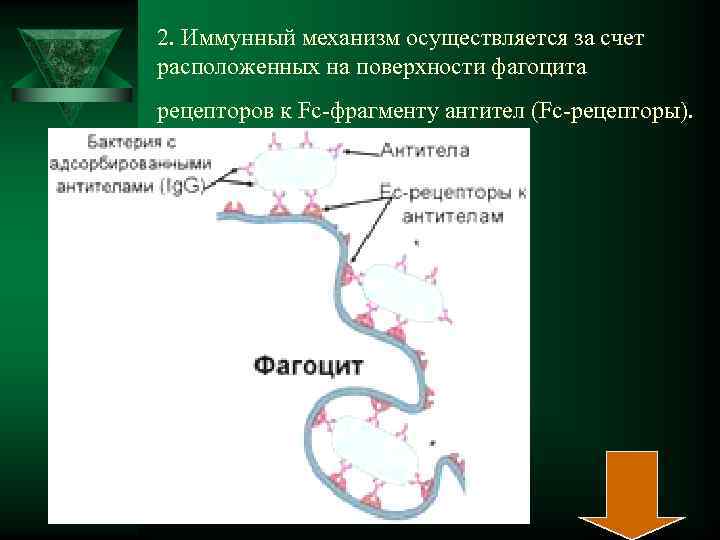 2. Иммунный механизм осуществляется за счет расположенных на поверхности фагоцита

рецепторов к Fc-фрагменту антител (Fc-рецепторы).

Бактерия с адсорбированными антителами (IgG)

Антитела

Fc-рецепторы к антителам

Фагоцит